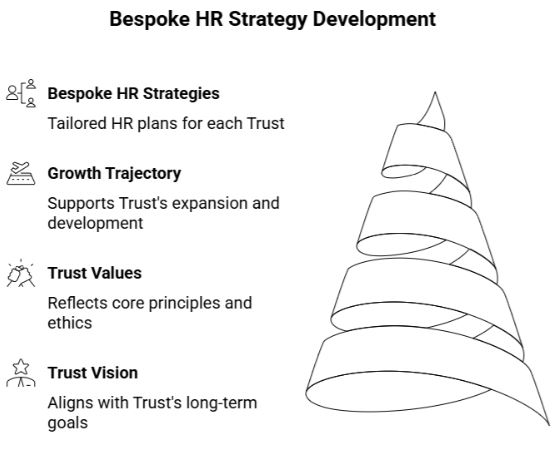 Bespoke HR Strategy Development

Bespoke HR Strategies

Tailored HR plans for each Trust

Growth Trajectory

Supports Trust's expansion and development

Trust Values

Reflects core principles and ethics

Trust Vision

Aligns with Trust's long-term goals